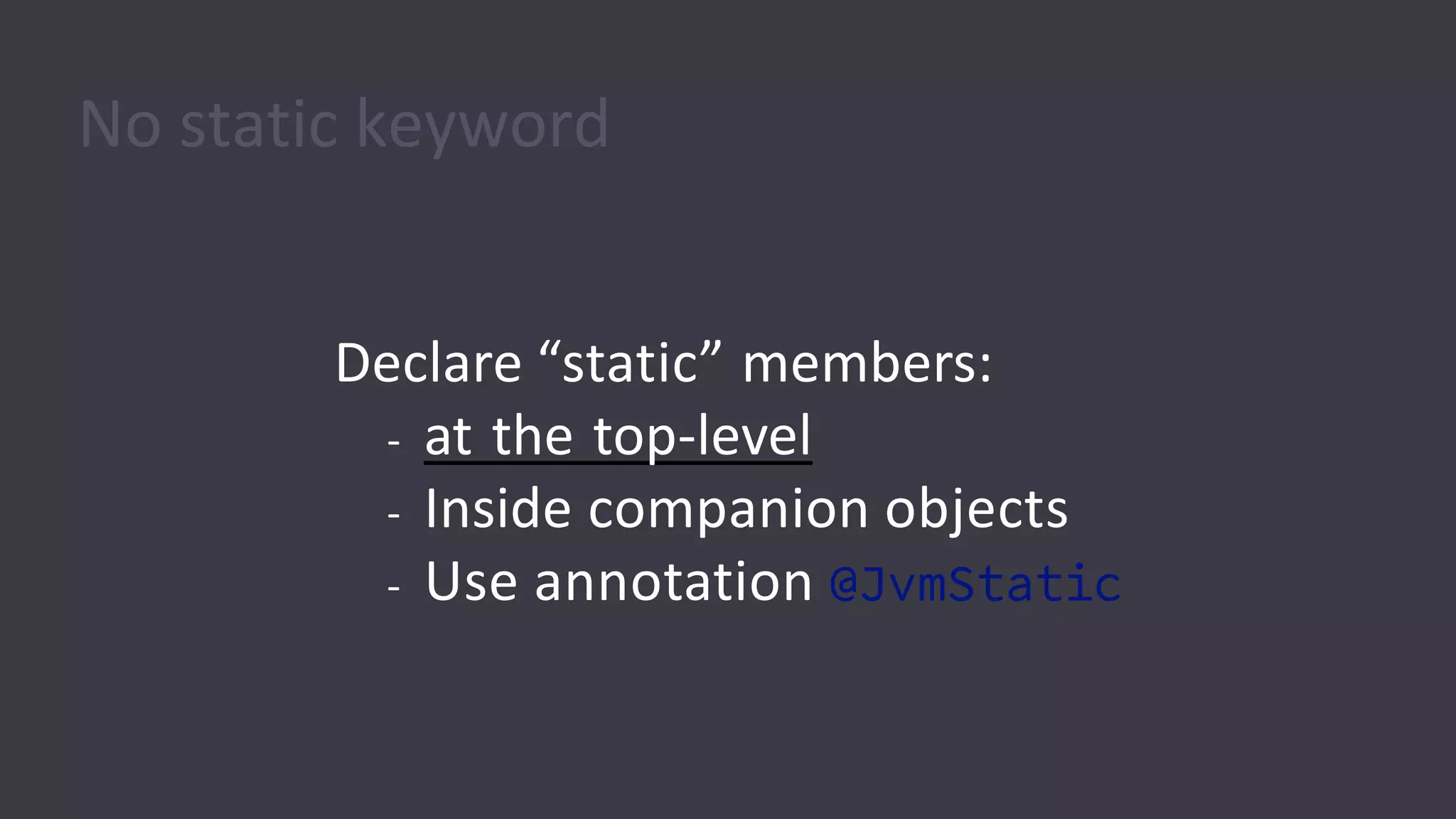 No static keyword

Declare “static” members:
- at the top-level
- Inside companion objects
- Use annotation @JvmStatic